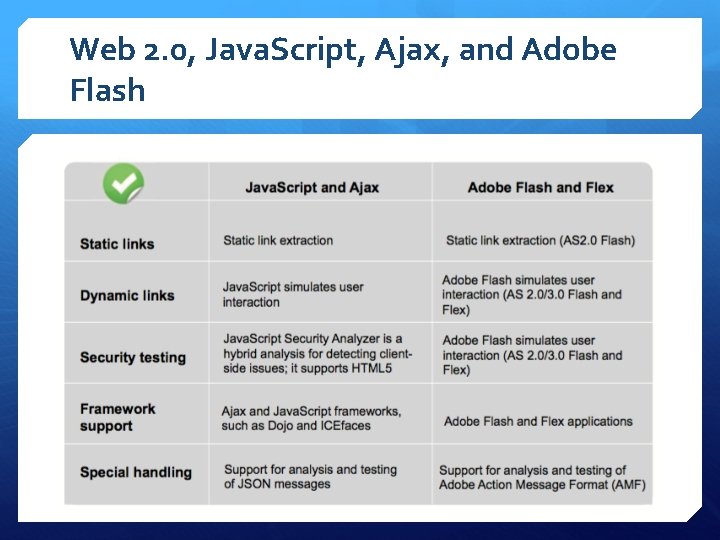 Web 2.0, JavaScript, Ajax, and Adobe Flash

| | JavaScript and Ajax | Adobe Flash and Flex |
|---|---|---|
| Static links | Static link extraction | Static link extraction (AS2.0 Flash) |
| Dynamic links | JavaScript simulates user interaction | Adobe Flash simulates user interaction (AS 2.0/3.0 Flash and Flex) |
| Security testing | JavaScript Security Analyzer is a hybrid analysis for detecting client-side issues; it supports HTML5 | Adobe Flash simulates user interaction (AS 2.0/3.0 Flash and Flex) |
| Framework support | Ajax and JavaScript frameworks, such as Dojo and ICEfaces | Adobe Flash and Flex applications |
| Special handling | Support for analysis and testing of JSON messages | Support for analysis and testing of Adobe Action Message Format (AMF) |